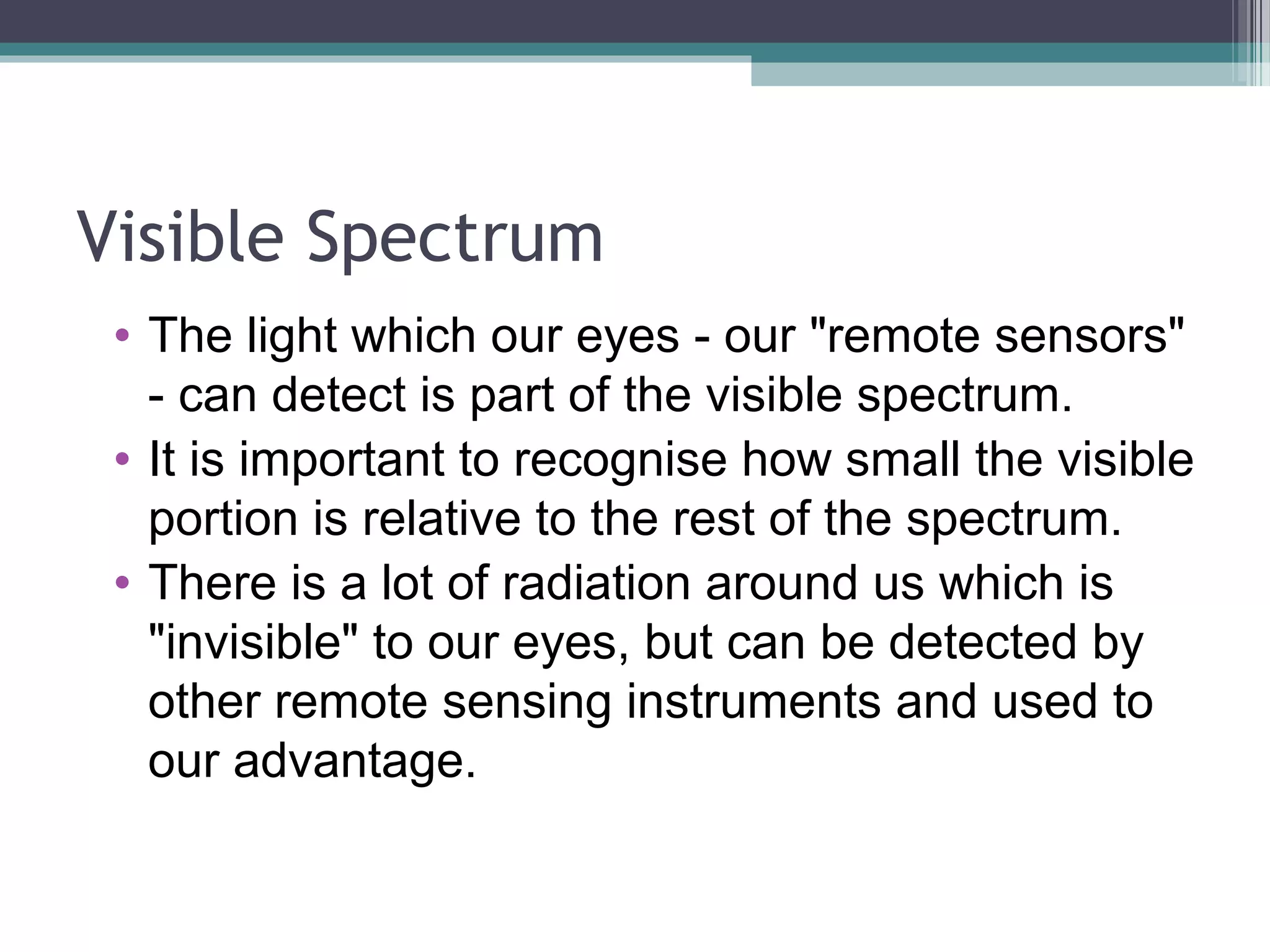 Visible Spectrum

• The light which our eyes - our "remote sensors" - can detect is part of the visible spectrum.
• It is important to recognise how small the visible portion is relative to the rest of the spectrum.
• There is a lot of radiation around us which is "invisible" to our eyes, but can be detected by other remote sensing instruments and used to our advantage.